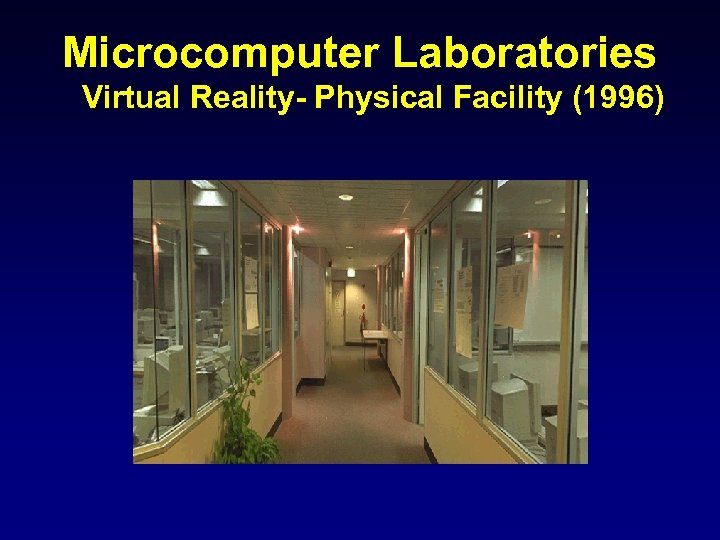 Microcomputer Laboratories
Virtual Reality- Physical Facility (1996)